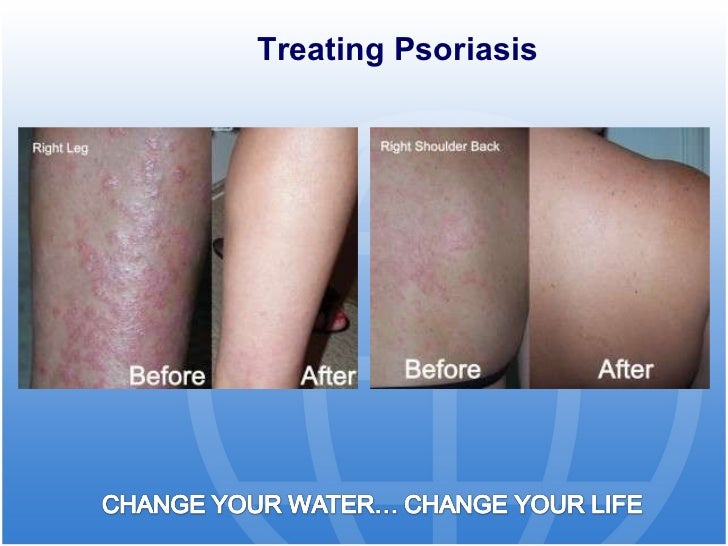 Treating Psoriasis

Right Leg

Before

After

Right Shoulder Back

Before

After

CHANGE YOUR WATER… CHANGE YOUR LIFE